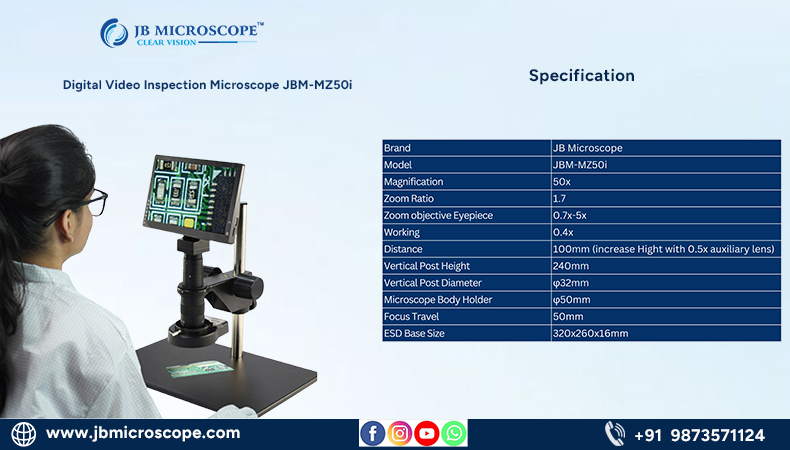 JB MICROSCOPE™
CLEAR VISION

Digital Video Inspection Microscope JBM-MZ50i

Specification

| Brand | JB Microscope |
|---|---|
| Model | JBM-MZ50i |
| Magnification | 50x |
| Zoom Ratio | 1.7 |
| Zoom objective Eyepiece | 0.7x-5x |
| Working | 0.4x |
| Distance | 100mm (increase Hight with 0.5x auxiliary lens) |
| Vertical Post Height | 240mm |
| Vertical Post Diameter | φ32mm |
| Microscope Body Holder | φ50mm |
| Focus Travel | 50mm |
| ESD Base Size | 320x260x16mm |

www.jbmicroscope.com

+91 9873571124